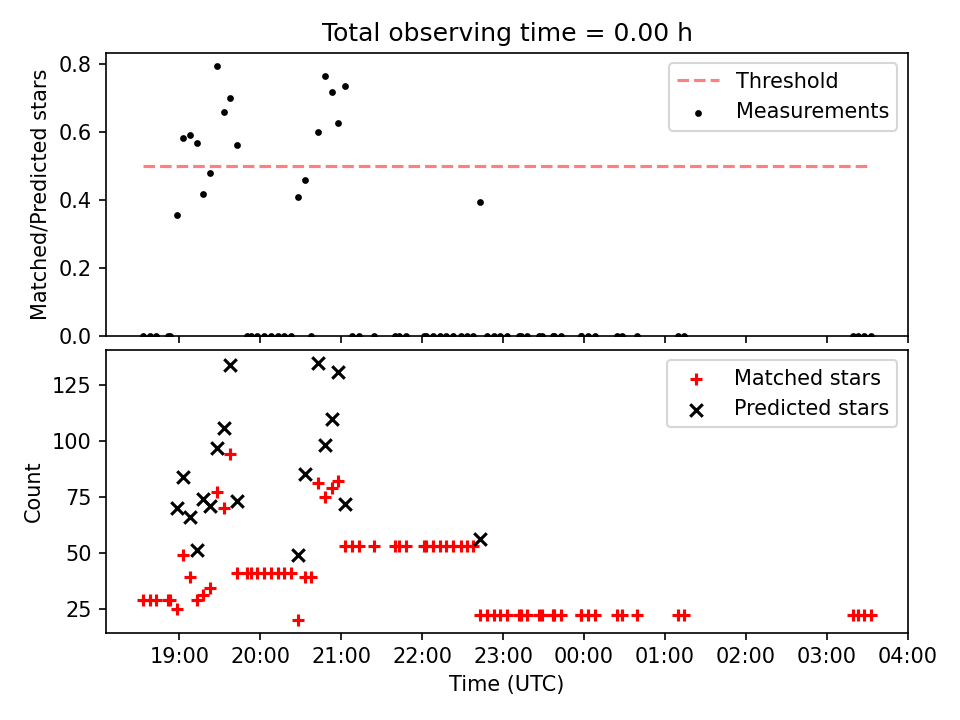 Total observing time = 0.00 h

Matched/Predicted stars

0.8
0.6
0.4
0.2
0.0

Threshold
Measurements

Count

125
100
75
50
25

Matched stars
Predicted stars

19:00 20:00 21:00 22:00 23:00 00:00 01:00 02:00 03:00 04:00

Time (UTC)